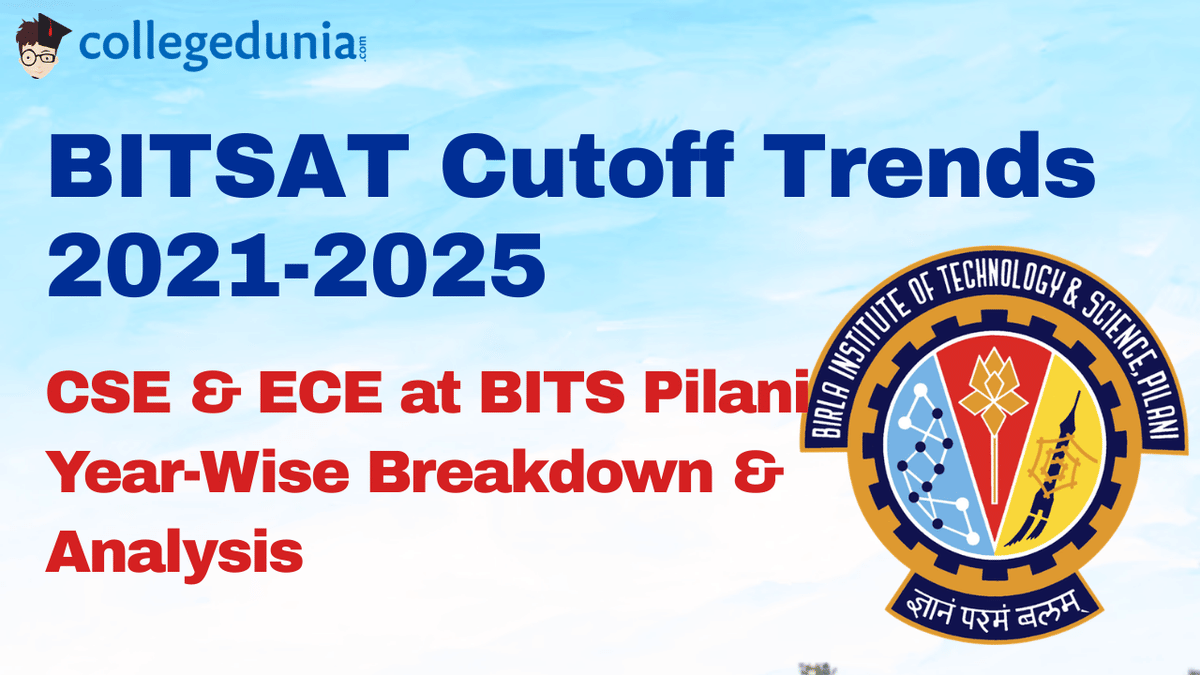 collegedunia.com

BITSAT Cutoff Trends 2021-2025

CSE & ECE at BITS Pilani Year-Wise Breakdown & Analysis

BIRLA INSTITUTE OF TECHNOLOGY & SCIENCE, PILANI

ज्ञानं परमं बलम्